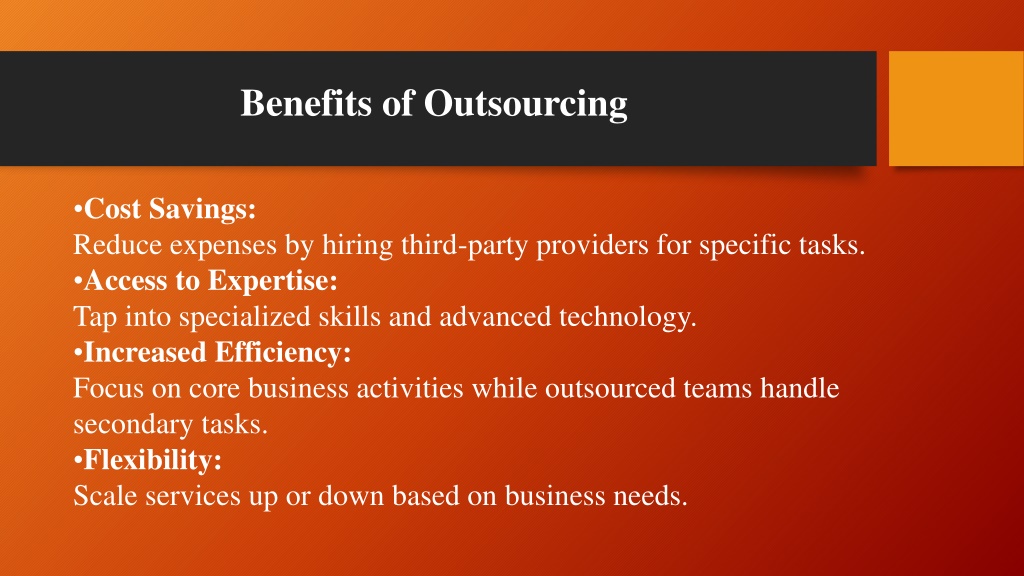 Benefits of Outsourcing

•Cost Savings:
Reduce expenses by hiring third-party providers for specific tasks.
•Access to Expertise:
Tap into specialized skills and advanced technology.
•Increased Efficiency:
Focus on core business activities while outsourced teams handle secondary tasks.
•Flexibility:
Scale services up or down based on business needs.